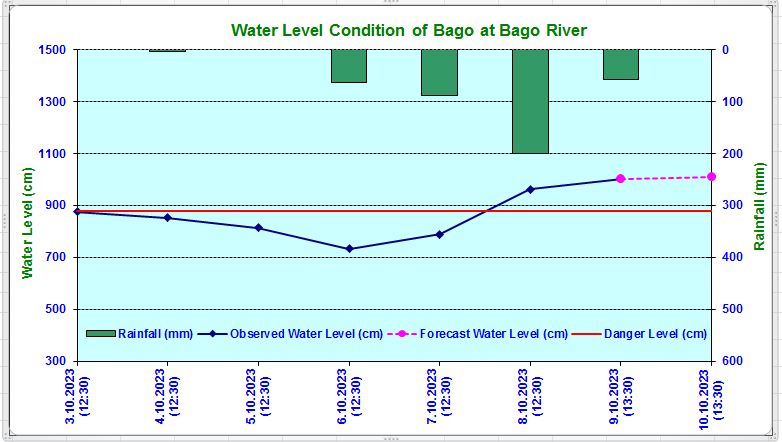 Water Level Condition of Bago at Bago River

Water Level (cm)

1500
1300
1100
900
700
500
300

Rainfall (mm)

0
100
200
300
400
500
600

Rainfall (mm) Observed Water Level (cm) Forecast Water Level (cm) Danger Level (cm)

3.10.2023 (12:30)
4.10.2023 (12:30)
5.10.2023 (12:30)
6.10.2023 (12:30)
7.10.2023 (12:30)
8.10.2023 (12:30)
9.10.2023 (13:30)
10.10.2023 (13:30)